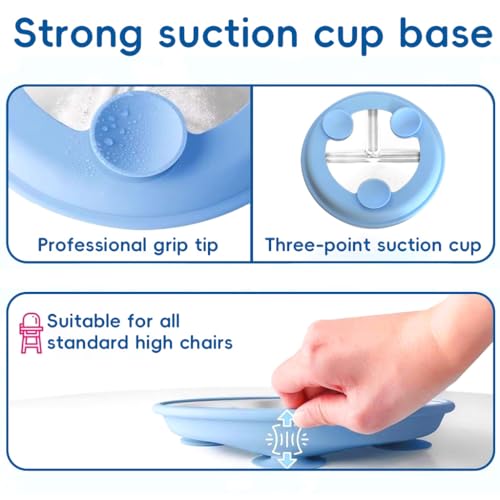 Strong suction cup base

Professional grip tip

Three-point suction cup

Suitable for all standard high chairs